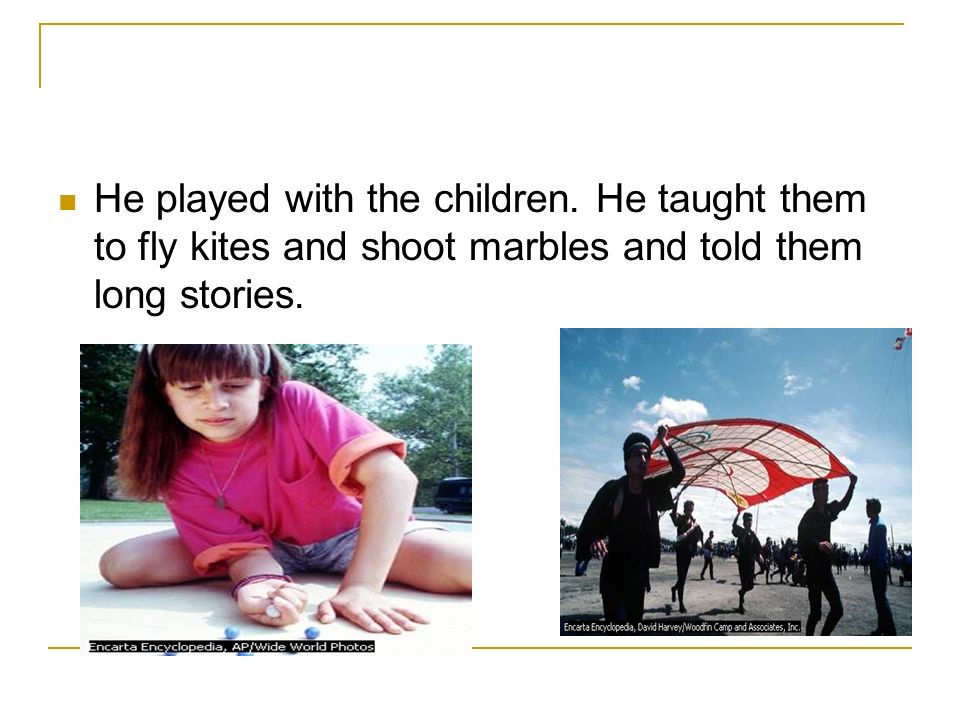 He played with the children. He taught them to fly kites and shoot marbles and told them long stories.

Encarta Encyclopedia, AP/Wide World Photos

Encarta Encyclopedia, David Harvey/Woodfin Camp and Associates, Inc.